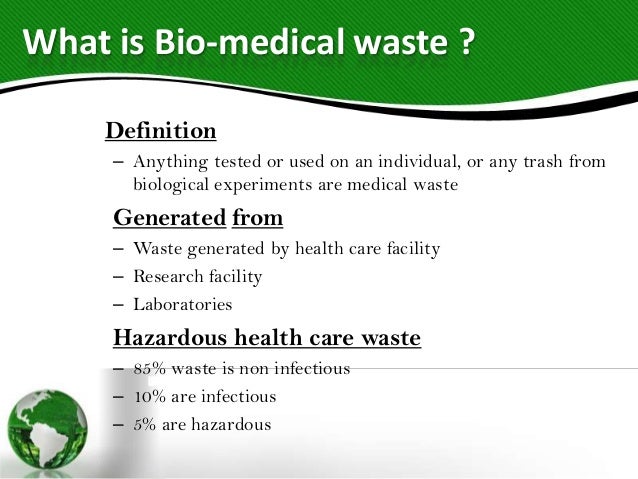 What is Bio-medical waste ?

Definition

– Anything tested or used on an individual, or any trash from biological experiments are medical waste

Generated from

– Waste generated by health care facility
– Research facility
– Laboratories

Hazardous health care waste

– 85% waste is non infectious
– 10% are infectious
– 5% are hazardous